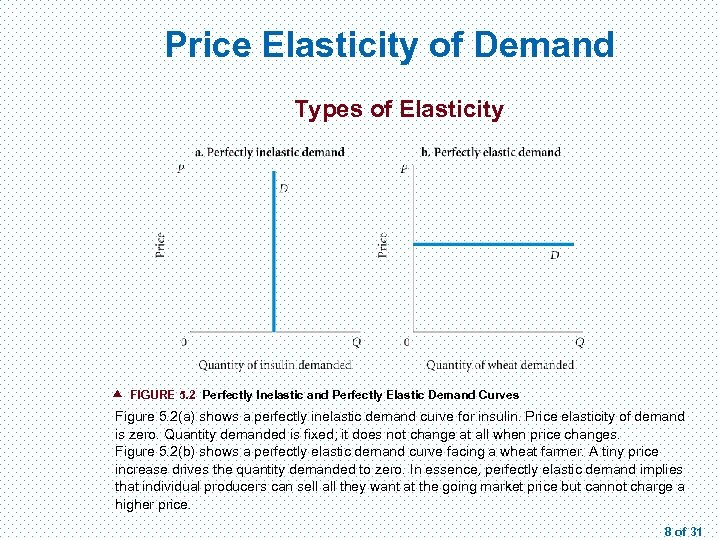 Price Elasticity of Demand

Types of Elasticity

a. Perfectly inelastic demand

P

D

Price

0

Q

Quantity of insulin demanded

b. Perfectly elastic demand

P

Price

D

0

Q

Quantity of wheat demanded

▲ FIGURE 5.2 Perfectly Inelastic and Perfectly Elastic Demand Curves

Figure 5.2(a) shows a perfectly inelastic demand curve for insulin. Price elasticity of demand is zero. Quantity demanded is fixed; it does not change at all when price changes.
Figure 5.2(b) shows a perfectly elastic demand curve facing a wheat farmer. A tiny price increase drives the quantity demanded to zero. In essence, perfectly elastic demand implies that individual producers can sell all they want at the going market price but cannot charge a higher price.

8 of 31